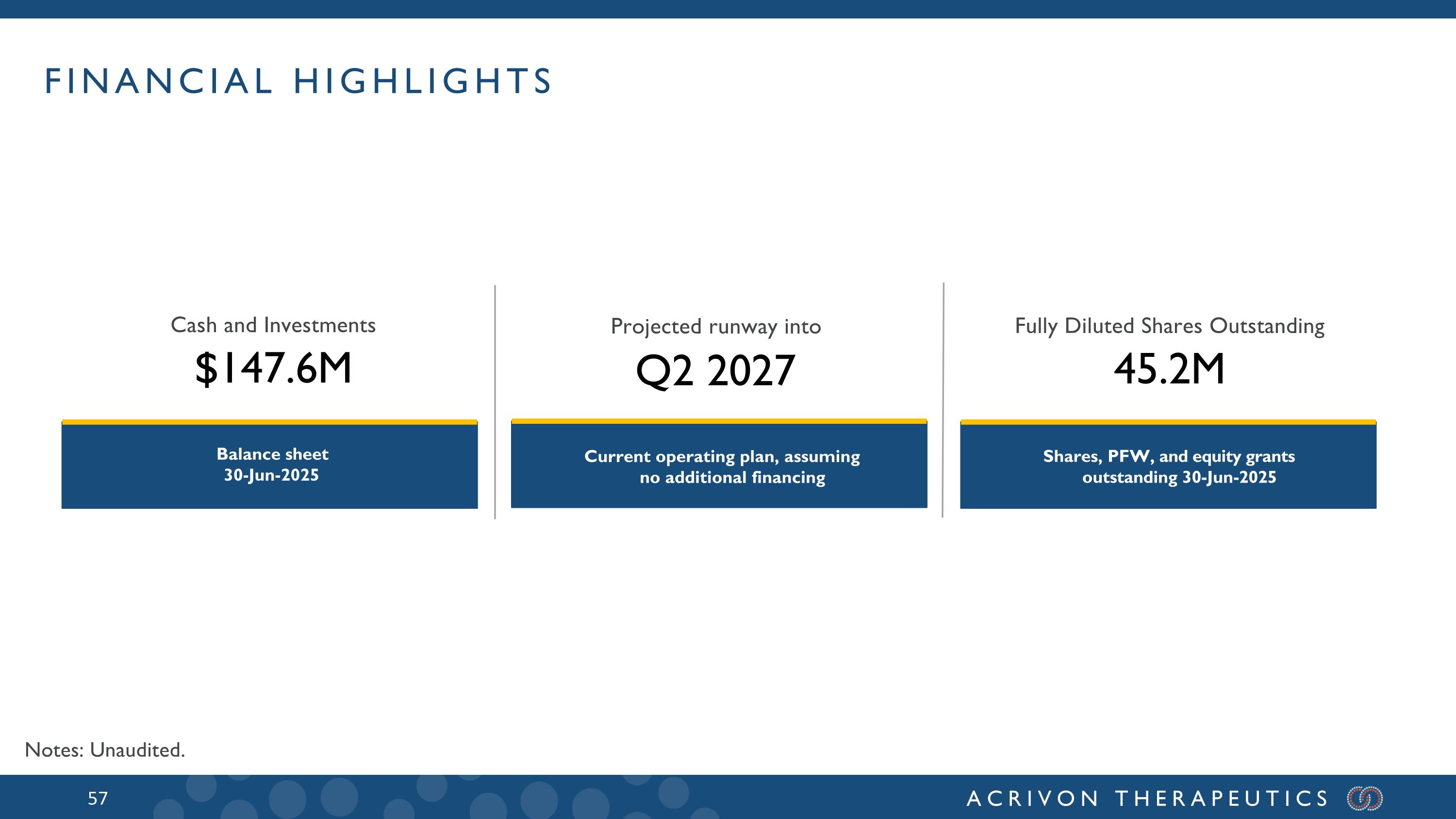 FINANCIAL HIGHLIGHTS

Cash and Investments

$147.6M

Balance sheet
30-Jun-2025

Projected runway into

Q2 2027

Current operating plan, assuming no additional financing

Fully Diluted Shares Outstanding

45.2M

Shares, PFW, and equity grants outstanding 30-Jun-2025

Notes: Unaudited.

57

ACRIVON THERAPEUTICS